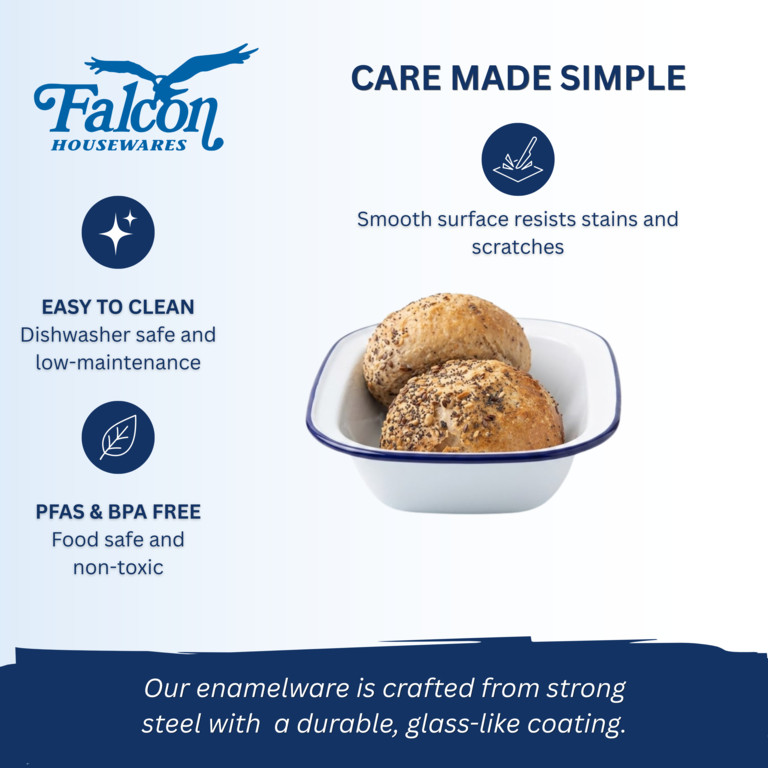 Falcon
HOUSEWARES

CARE MADE SIMPLE

Smooth surface resists stains and scratches

EASY TO CLEAN
Dishwasher safe and low-maintenance

PFAS & BPA FREE
Food safe and non-toxic

Our enamelware is crafted from strong steel with  a durable, glass-like coating.